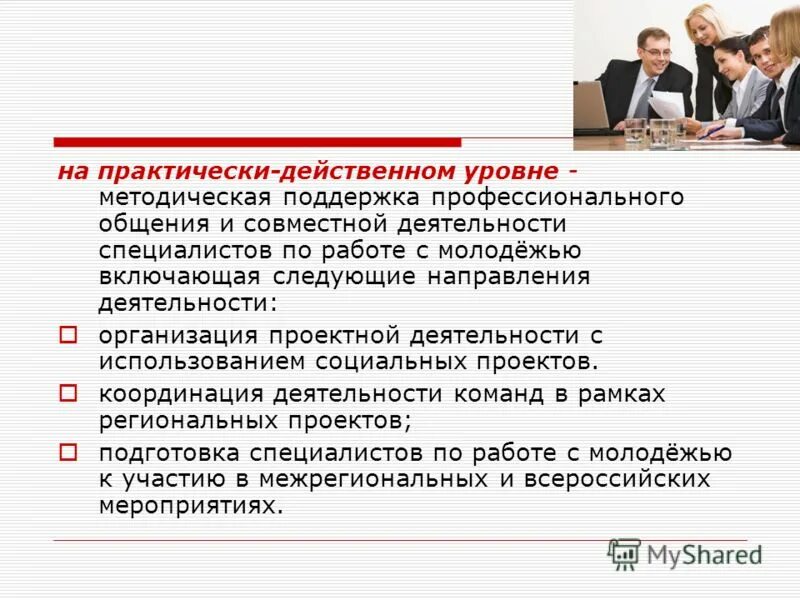 на практически-действенном уровне - методическая поддержка профессионального общения и совместной деятельности специалистов по работе с молодёжью включающая следующие направления деятельности:

организация проектной деятельности с использованием социальных проектов.

координация деятельности команд в рамках региональных проектов;

подготовка специалистов по работе с молодёжью к участию в межрегиональных и всероссийских мероприятиях.

MyShared